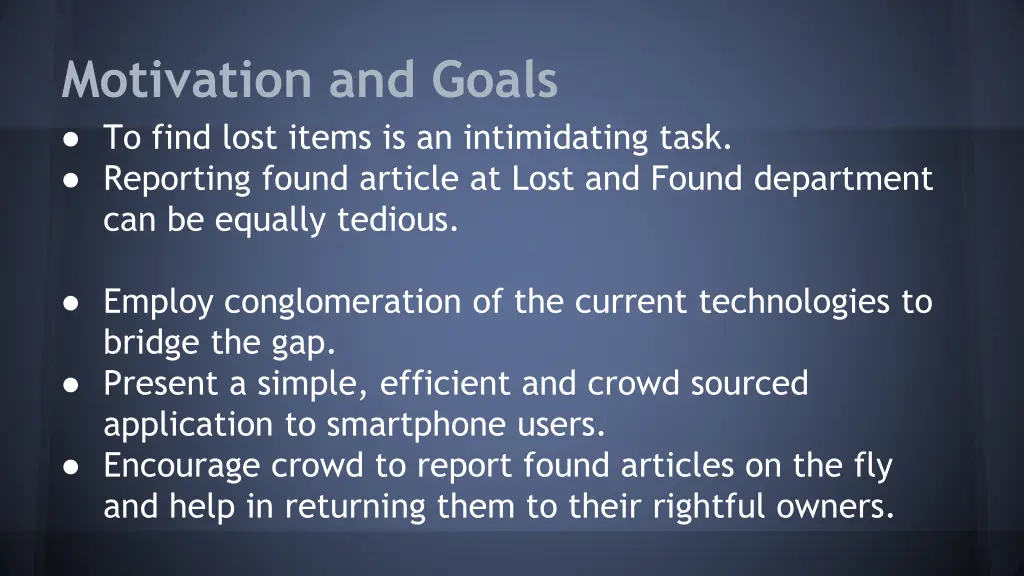 Motivation and Goals

● To find lost items is an intimidating task.
● Reporting found article at Lost and Found department can be equally tedious.

● Employ conglomeration of the current technologies to bridge the gap.
● Present a simple, efficient and crowd sourced application to smartphone users.
● Encourage crowd to report found articles on the fly and help in returning them to their rightful owners.